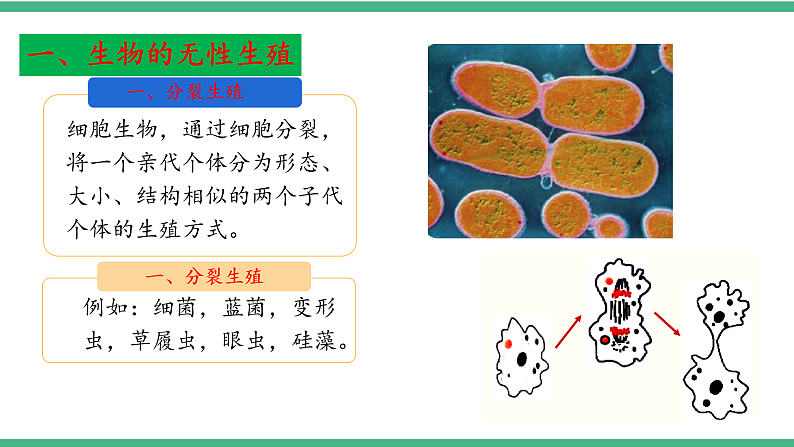 一、生物的无性生殖

一、分裂生殖

细胞生物，通过细胞分裂，将一个亲代个体分为形态、大小、结构相似的两个子代个体的生殖方式。

一、分裂生殖

例如：细菌，蓝菌，变形虫，草履虫，眼虫，硅藻。